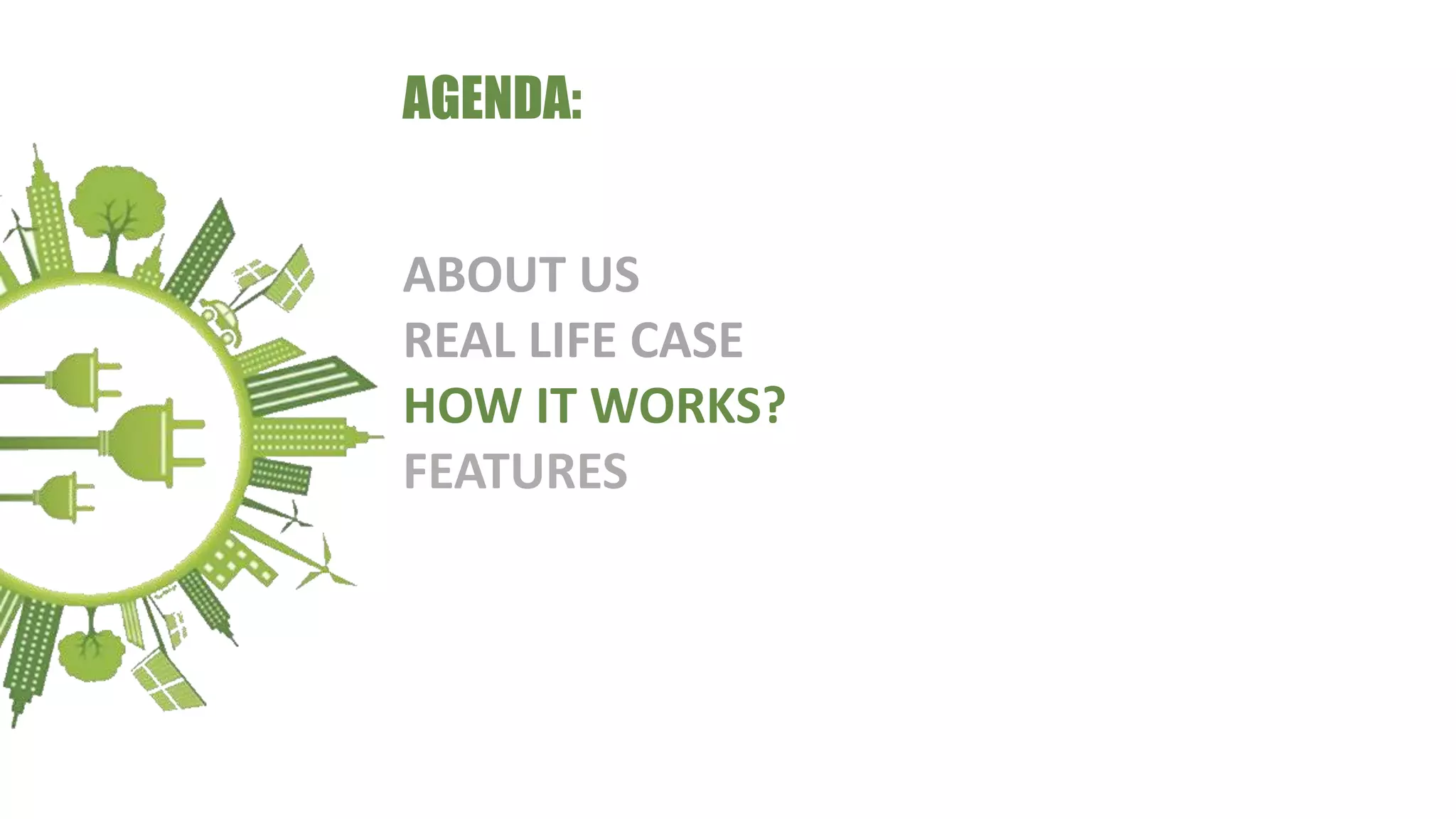 AGENDA:

ABOUT US
REAL LIFE CASE
HOW IT WORKS?
FEATURES